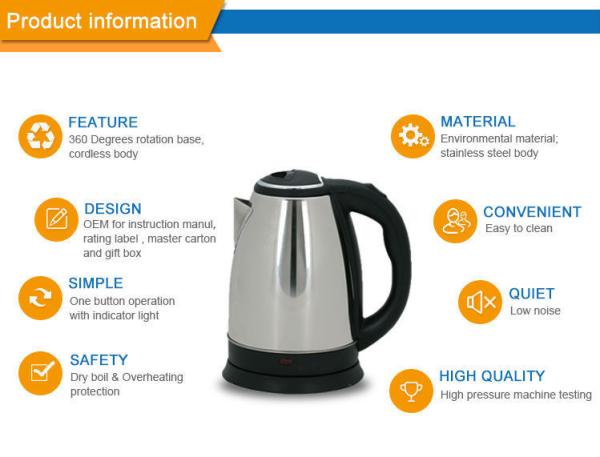 Product information

FEATURE
360 Degrees rotation base, cordless body

DESIGN
OEM for instruction manul, rating label , master carton and gift box

SIMPLE
One button operation with indicator light

SAFETY
Dry boil & Overheating protection

MATERIAL
Environmental material; stainless steel body

CONVENIENT
Easy to clean

QUIET
Low noise

HIGH QUALITY
High pressure machine testing